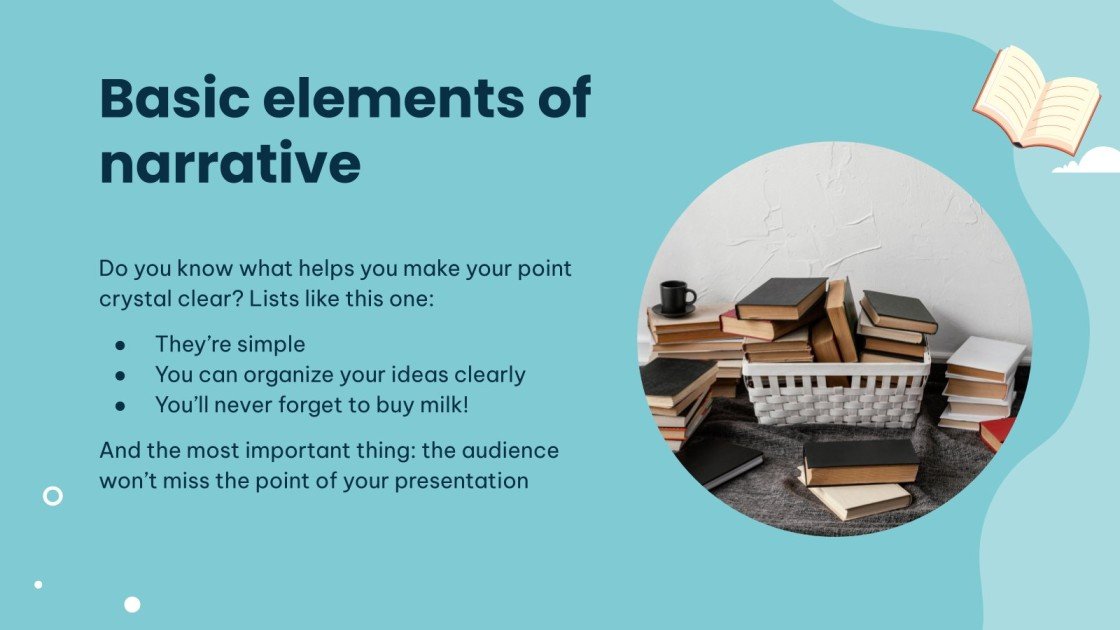 Basic elements of narrative

Do you know what helps you make your point crystal clear? Lists like this one:

• They're simple
• You can organize your ideas clearly
• You'll never forget to buy milk!

And the most important thing: the audience won't miss the point of your presentation